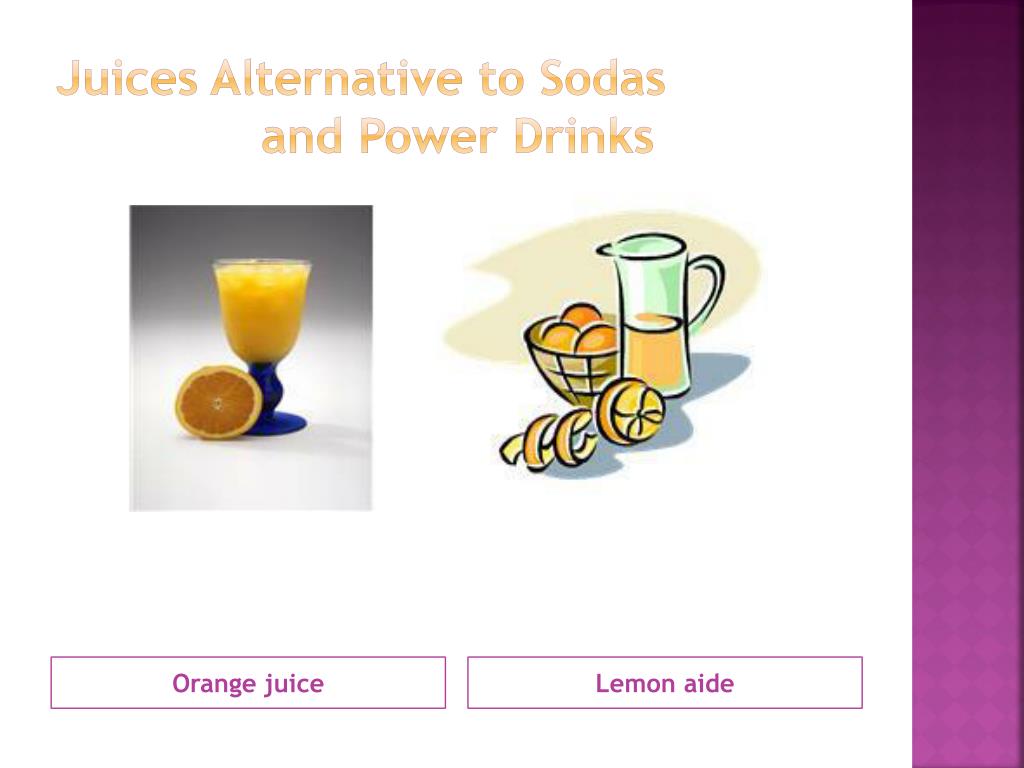 Juices Alternative to Sodas and Power Drinks

Orange juice

Lemon aide